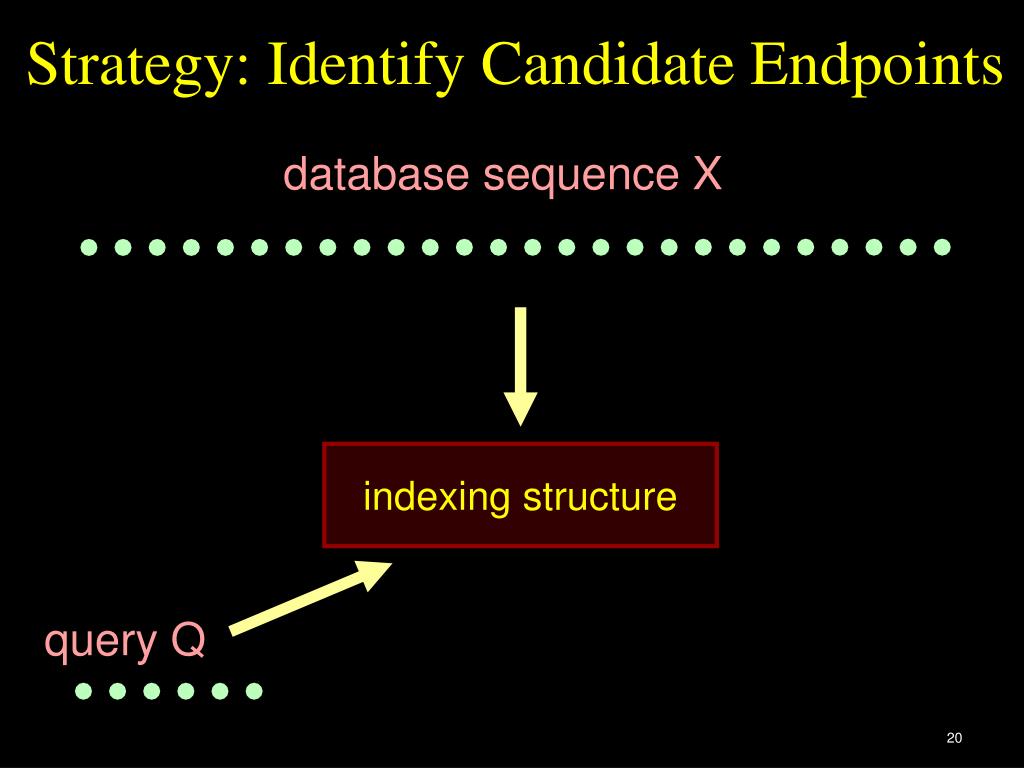 Strategy: Identify Candidate Endpoints

database sequence X

indexing structure

query Q

20